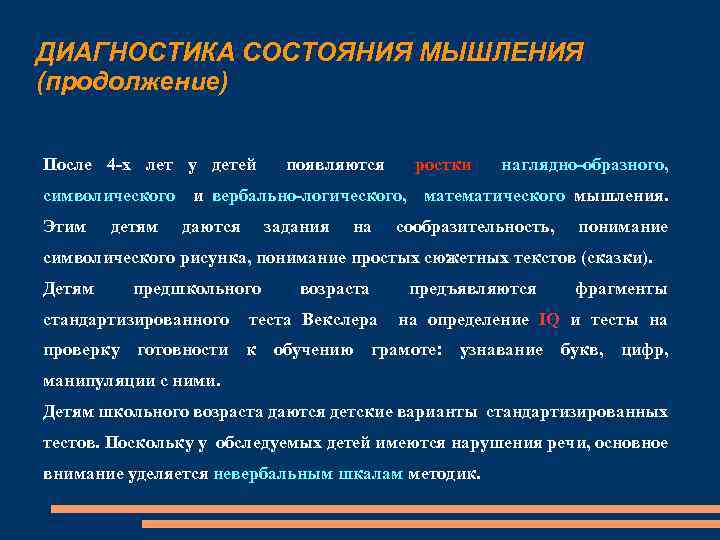 ДИАГНОСТИКА СОСТОЯНИЯ МЫШЛЕНИЯ (продолжение)

После 4-х лет у детей появляются ростки наглядно-образного, символического и вербально-логического, математического мышления. Этим детям даются задания на сообразительность, понимание символического рисунка, понимание простых сюжетных текстов (сказки).

Детям предшкольного возраста предъявляются фрагменты стандартизированного теста Векслера на определение IQ и тесты на проверку готовности к обучению грамоте: узнавание букв, цифр, манипуляции с ними.

Детям школьного возраста даются детские варианты стандартизированных тестов. Поскольку у обследуемых детей имеются нарушения речи, основное внимание уделяется невербальным шкалам методик.